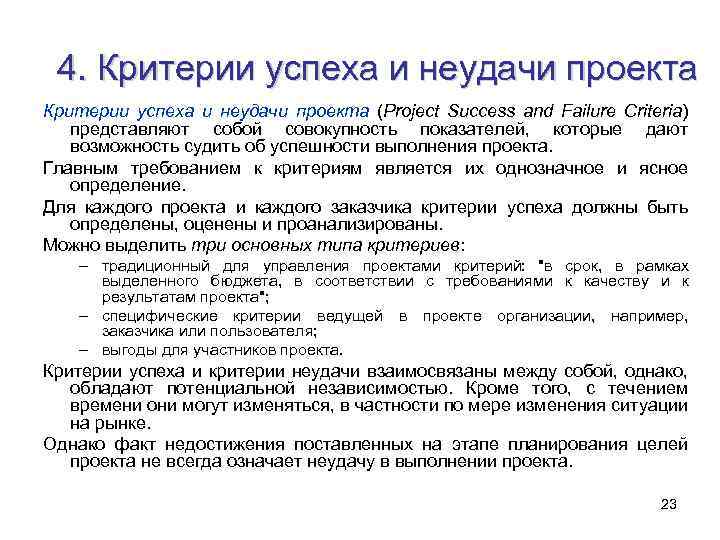 4. Критерии успеха и неудачи проекта

Критерии успеха и неудачи проекта (Project Success and Failure Criteria) представляют собой совокупность показателей, которые дают возможность судить об успешности выполнения проекта.

Главным требованием к критериям является их однозначное и ясное определение.

Для каждого проекта и каждого заказчика критерии успеха должны быть определены, оценены и проанализированы.

Можно выделить три основных типа критериев:

– традиционный для управления проектами критерий: "в срок, в рамках выделенного бюджета, в соответствии с требованиями к качеству и к результатам проекта";
– специфические критерии ведущей в проекте организации, например, заказчика или пользователя;
– выгоды для участников проекта.

Критерии успеха и критерии неудачи взаимосвязаны между собой, однако, обладают потенциальной независимостью. Кроме того, с течением времени они могут изменяться, в частности по мере изменения ситуации на рынке.

Однако факт недостижения поставленных на этапе планирования целей проекта не всегда означает неудачу в выполнении проекта.

23